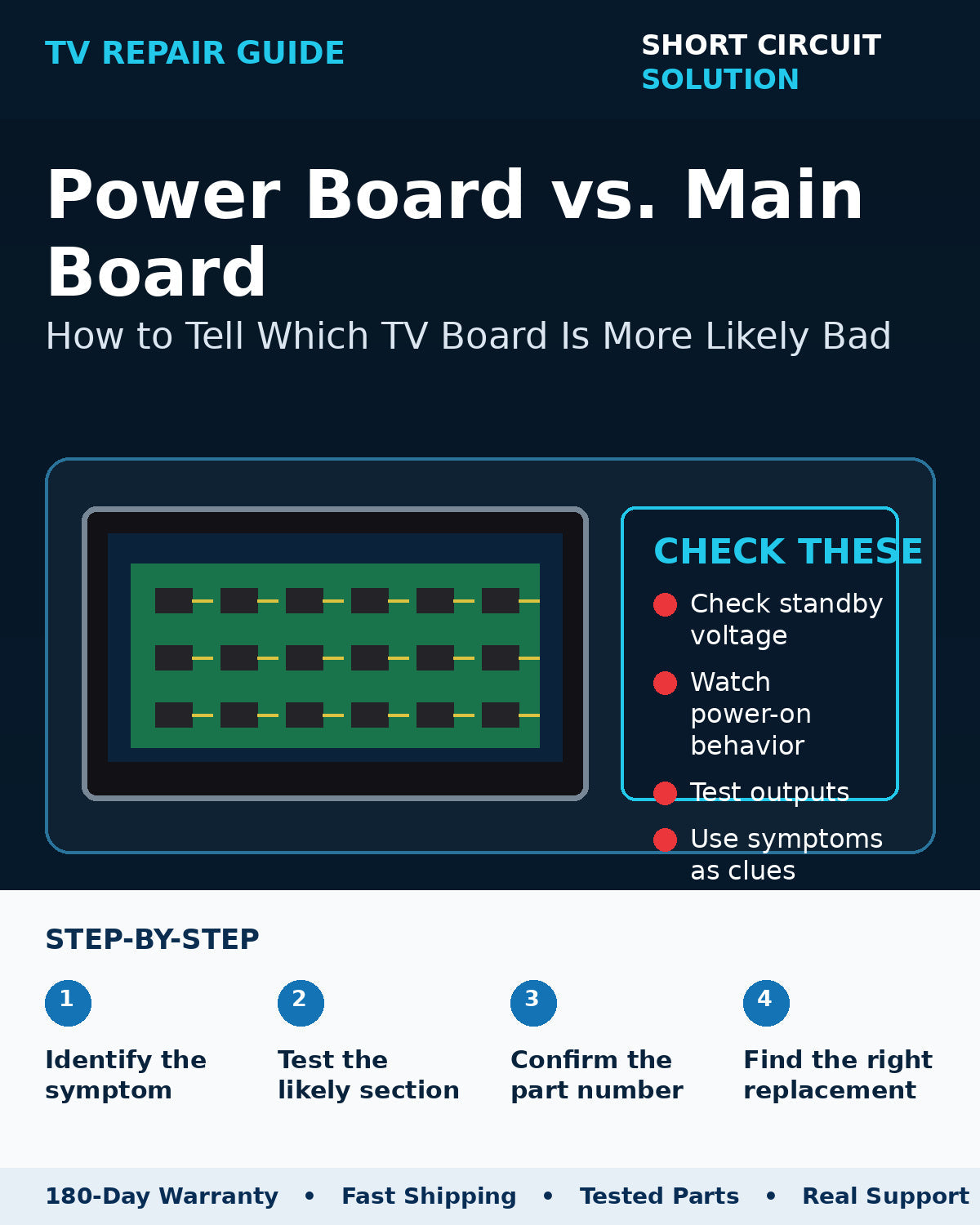 TV REPAIR GUIDE

SHORT CIRCUIT
SOLUTION

Power Board vs. Main Board

How to Tell Which TV Board Is More Likely Bad

CHECK THESE

Check standby voltage

Watch power-on behavior

Test outputs

Use symptoms as clues

STEP-BY-STEP

1
Identify the symptom

2
Test the likely section

3
Confirm the part number

4
Find the right replacement

180-Day Warranty • Fast Shipping • Tested Parts • Real Support